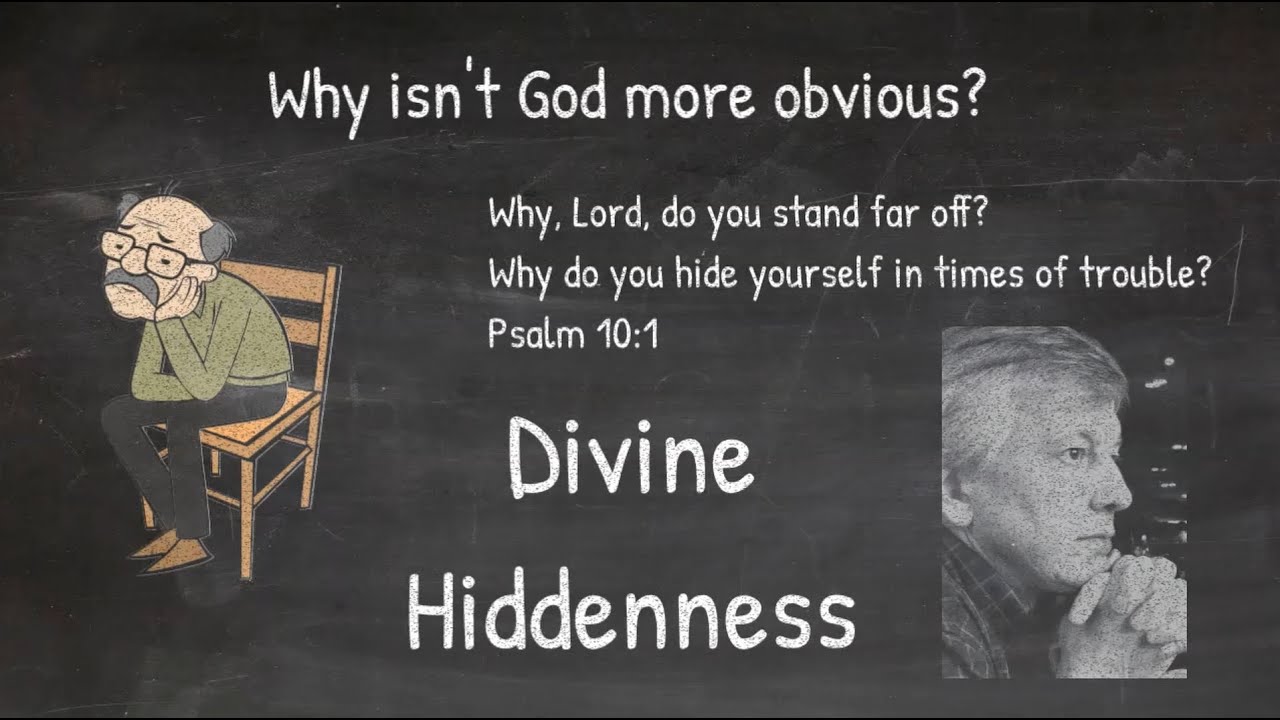 Why isn't God more obvious?

Why, Lord, do you stand far off?
Why do you hide yourself in times of trouble?
Psalm 10:1

Divine
Hiddenness